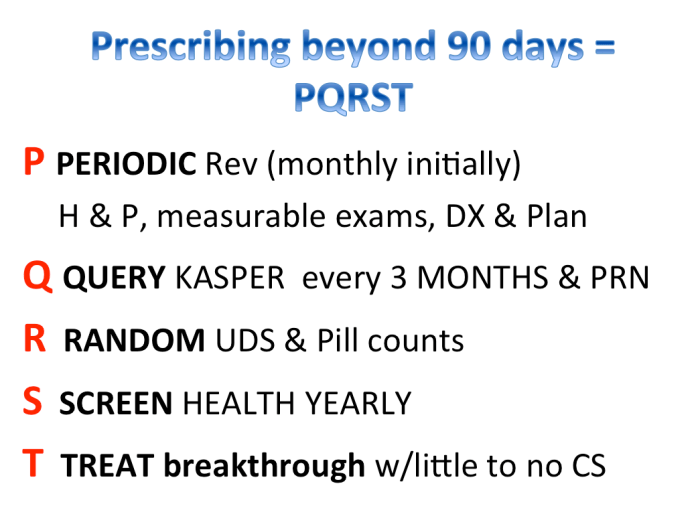 Prescribing beyond 90 days = PQRST

P PERIODIC Rev (monthly initially)
H & P, measurable exams, DX & Plan

Q QUERY KASPER every 3 MONTHS & PRN

R RANDOM UDS & Pill counts

S SCREEN HEALTH YEARLY

T TREAT breakthrough w/little to no CS